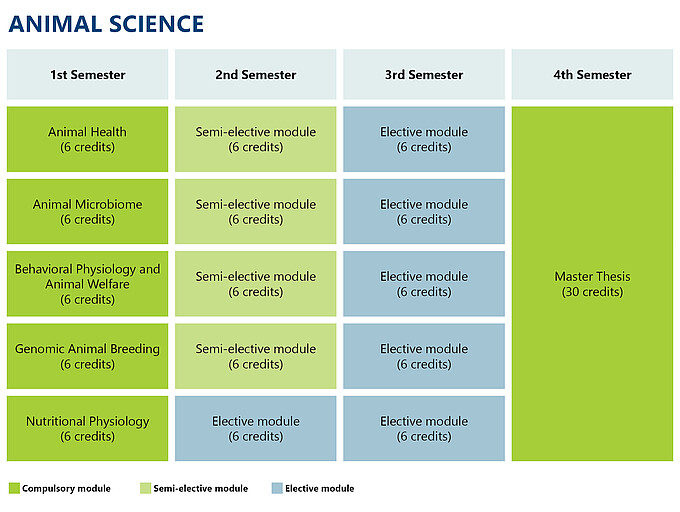 ANIMAL SCIENCE

| 1st Semester | 2nd Semester | 3rd Semester | 4th Semester |
|---|---|---|---|
| Animal Health (6 credits) | Semi-elective module (6 credits) | Elective module (6 credits) | Master Thesis (30 credits) |
| Animal Microbiome (6 credits) | Semi-elective module (6 credits) | Elective module (6 credits) | |
| Behavioral Physiology and Animal Welfare (6 credits) | Semi-elective module (6 credits) | Elective module (6 credits) | |
| Genomic Animal Breeding (6 credits) | Semi-elective module (6 credits) | Elective module (6 credits) | |
| Nutritional Physiology (6 credits) | Elective module (6 credits) | Elective module (6 credits) | |

Compulsory module
Semi-elective module
Elective module